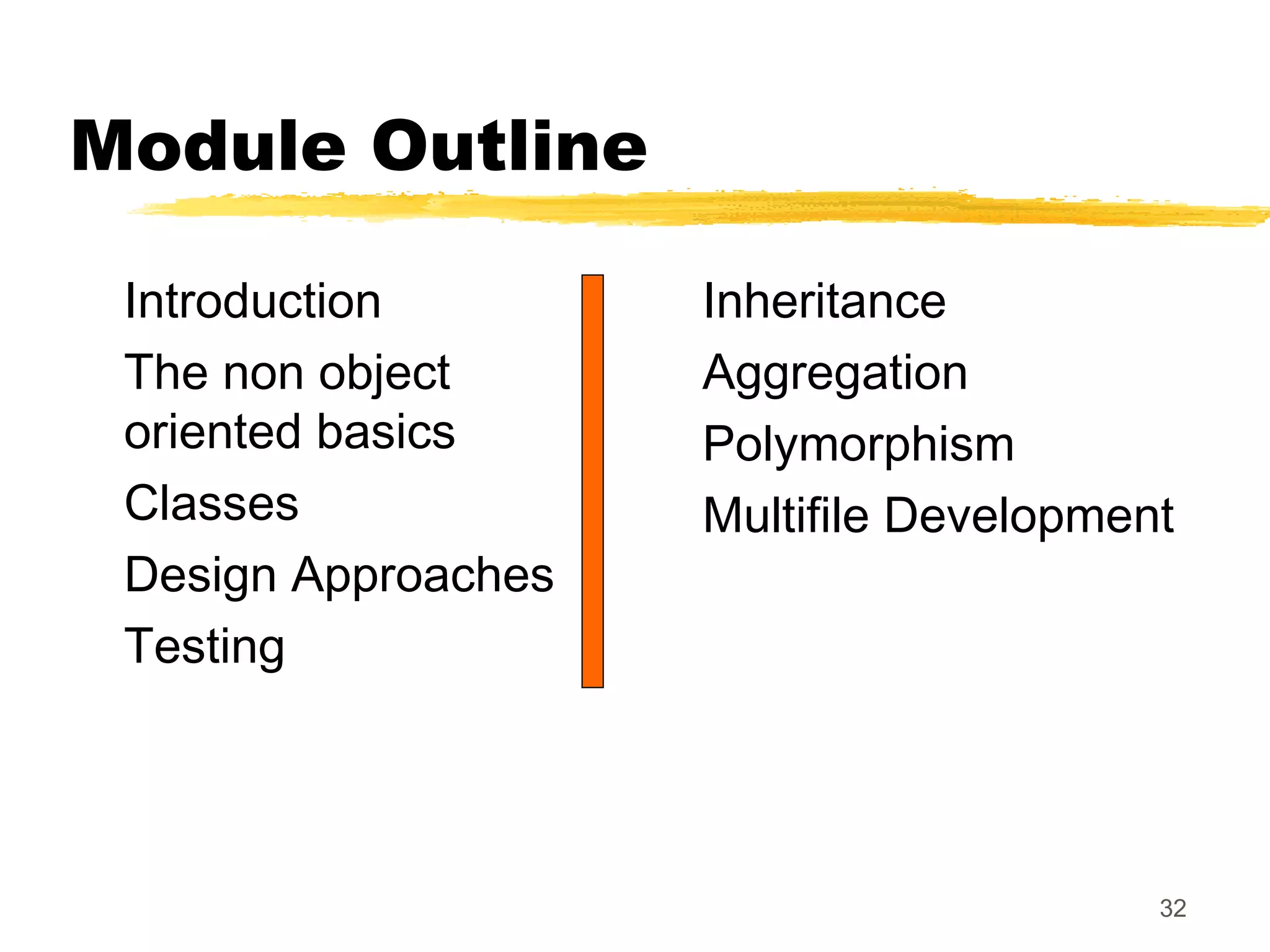 Module Outline

Introduction

The non object oriented basics

Classes

Design Approaches

Testing

Inheritance

Aggregation

Polymorphism

Multifile Development

32